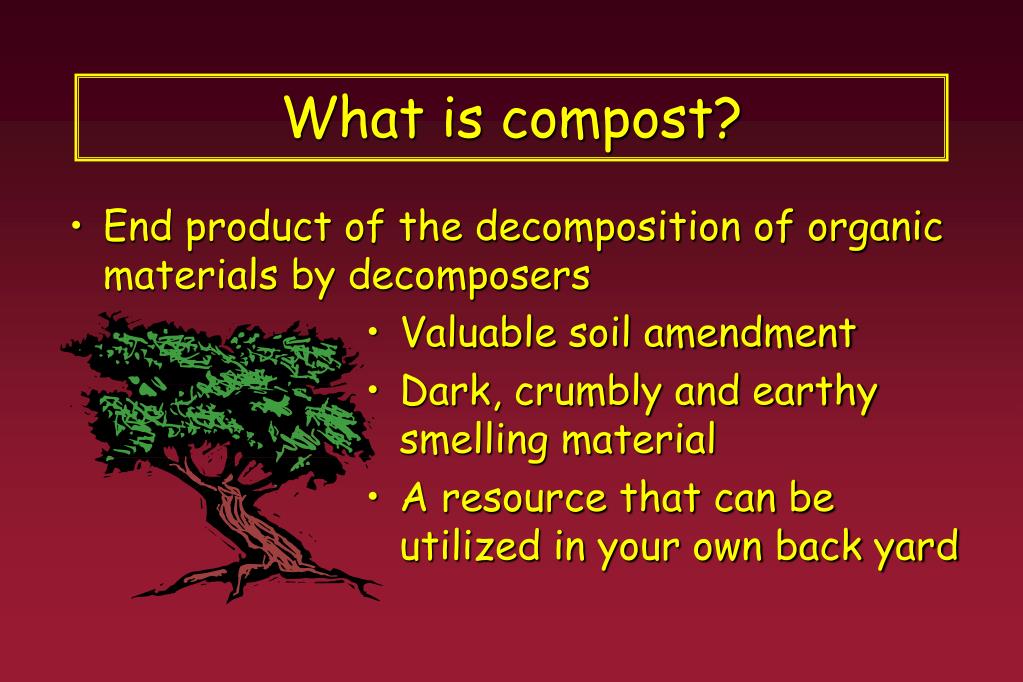 What is compost?

• End product of the decomposition of organic materials by decomposers

• Valuable soil amendment

• Dark, crumbly and earthy smelling material

• A resource that can be utilized in your own back yard